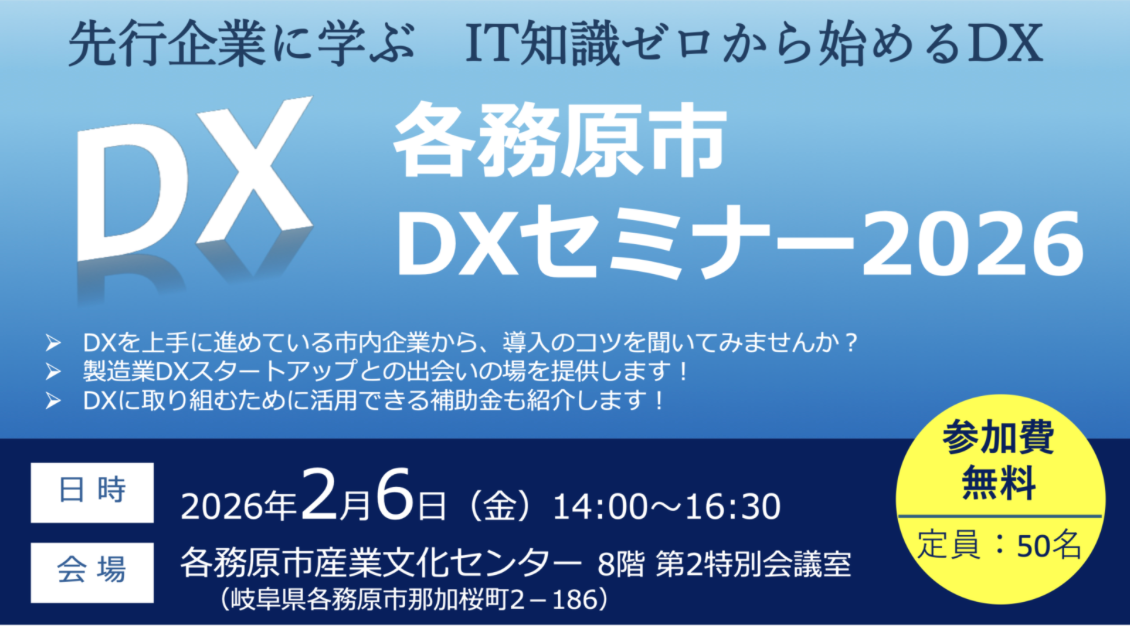 先行企業に学ぶ　IT知識ゼロから始めるDX

DX

各務原市
DXセミナー2026

➢ DXを上手に進めている市内企業から、導入のコツを聞いてみませんか？
➢ 製造業DXスタートアップとの出会いの場を提供します！
➢ DXに取り組むために活用できる補助金も紹介します！

参加費
無料
定員：50名

日時　2026年2月6日（金）14:00～16:30

会場　各務原市産業文化センター 8階 第2特別会議室
（岐阜県各務原市那加桜町2－186）